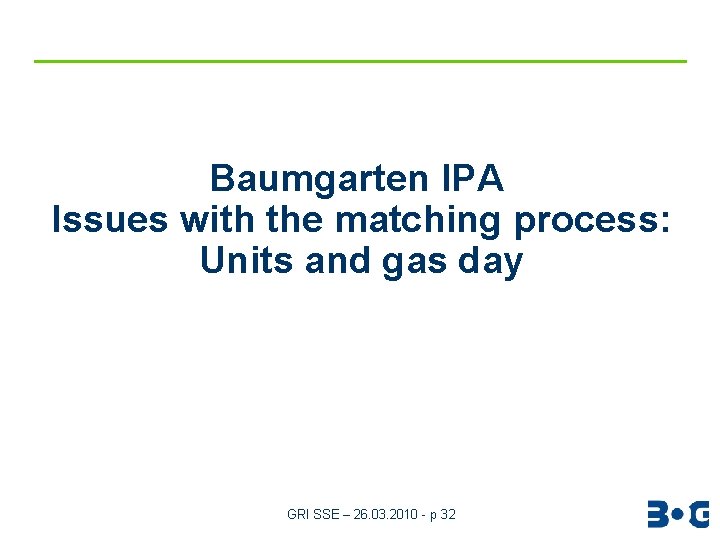 Baumgarten IPA
Issues with the matching process: Units and gas day

GRI SSE – 26.03.2010 - p 32

B•G